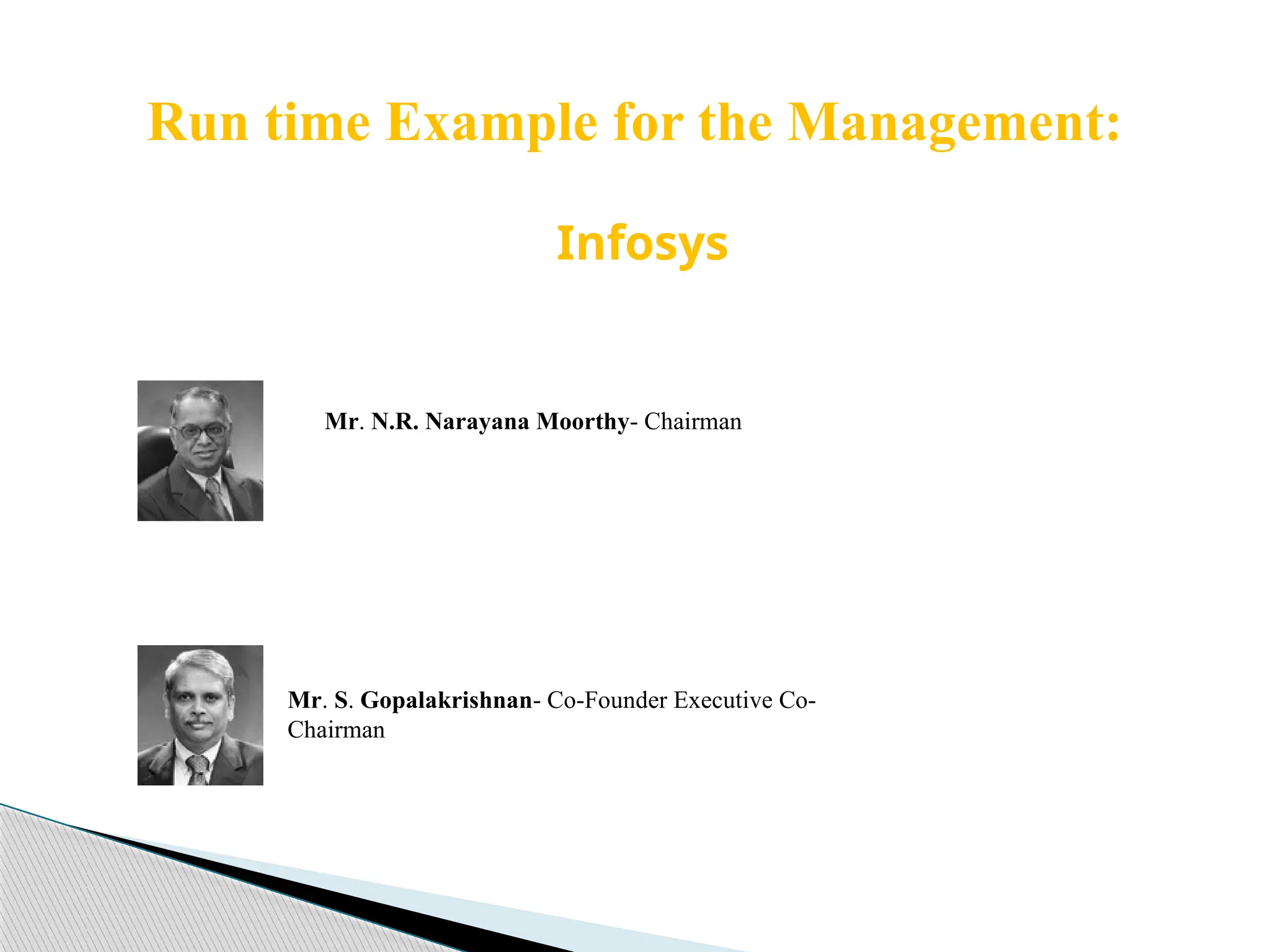 Run time Example for the Management:

Infosys

Mr. N.R. Narayana Moorthy- Chairman

Mr. S. Gopalakrishnan- Co-Founder Executive Co-Chairman